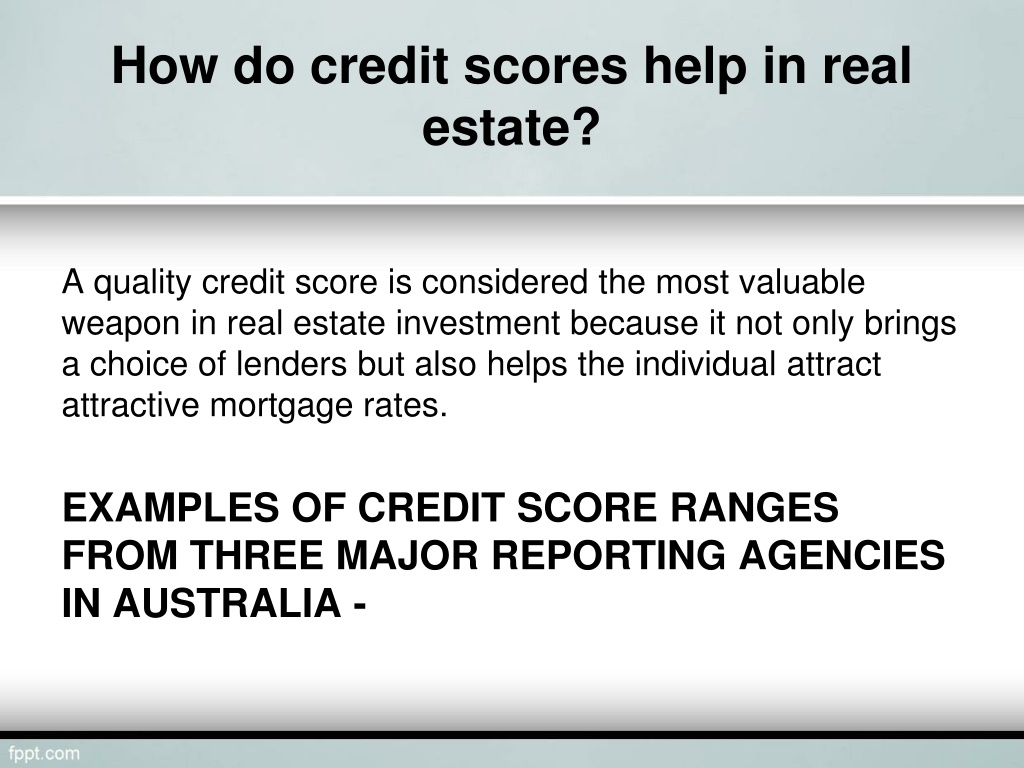 How do credit scores help in real estate?

A quality credit score is considered the most valuable weapon in real estate investment because it not only brings a choice of lenders but also helps the individual attract attractive mortgage rates.

EXAMPLES OF CREDIT SCORE RANGES FROM THREE MAJOR REPORTING AGENCIES IN AUSTRALIA -

fppt.com